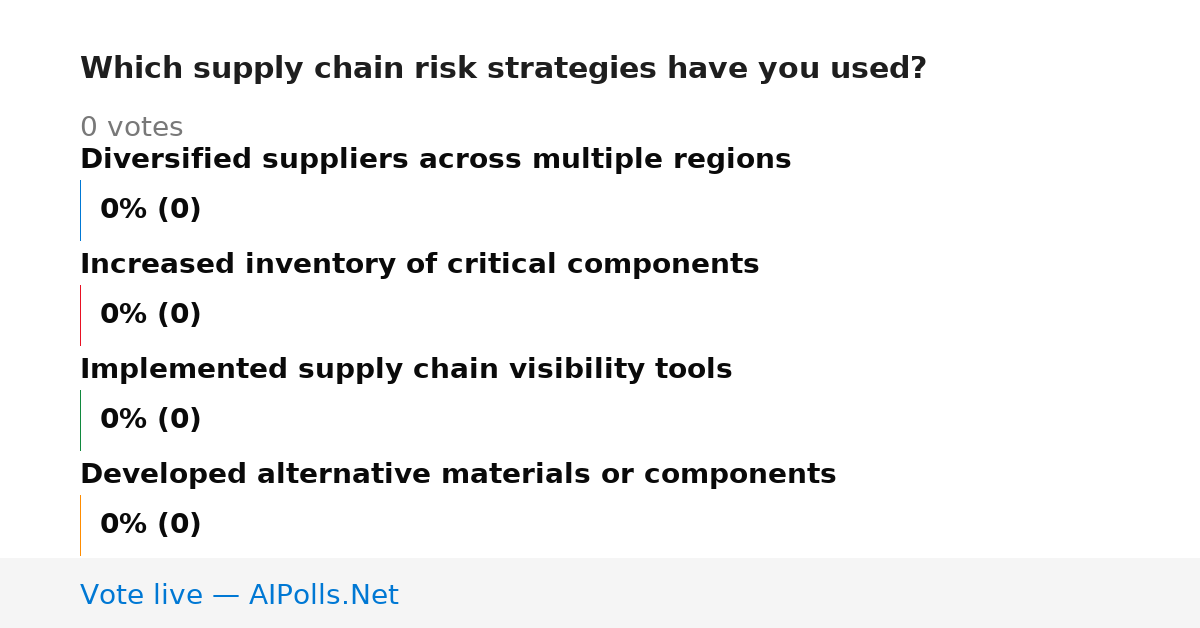 Which supply chain risk strategies have you used?

0 votes

Diversified suppliers across multiple regions

0% (0)

Increased inventory of critical components

0% (0)

Implemented supply chain visibility tools

0% (0)

Developed alternative materials or components

0% (0)

Vote live — AIPolls.Net